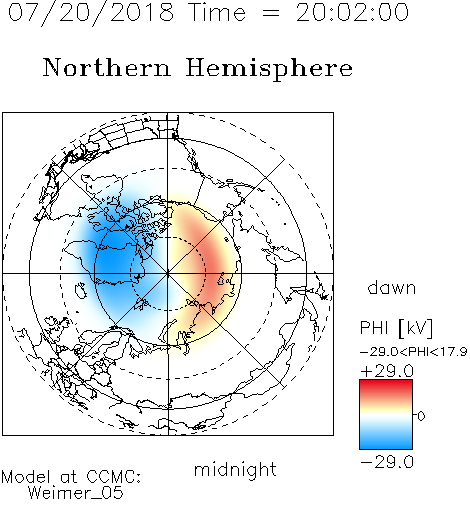 07/20/2018 Time = 20:02:00

Northern Hemisphere

dawn

PHI [kV]

−29.0<PHI<17.9

+29.0

0

−29.0

midnight

Model at CCMC:
Weimer_05